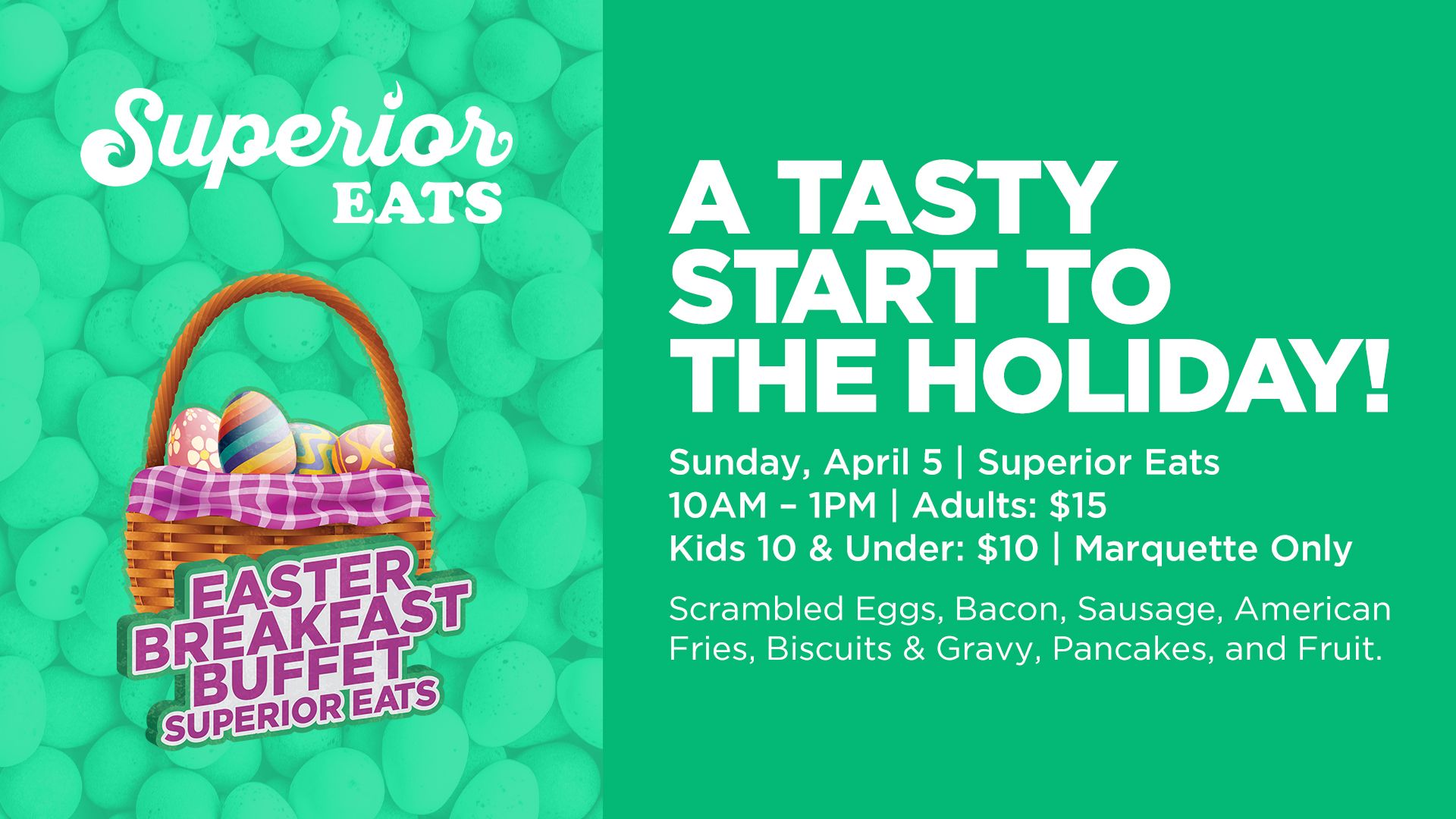 Superior EATS

EASTER BREAKFAST BUFFET SUPERIOR EATS

A TASTY START TO THE HOLIDAY!

Sunday, April 5 | Superior Eats
10AM – 1PM | Adults: $15
Kids 10 & Under: $10 | Marquette Only

Scrambled Eggs, Bacon, Sausage, American Fries, Biscuits & Gravy, Pancakes, and Fruit.